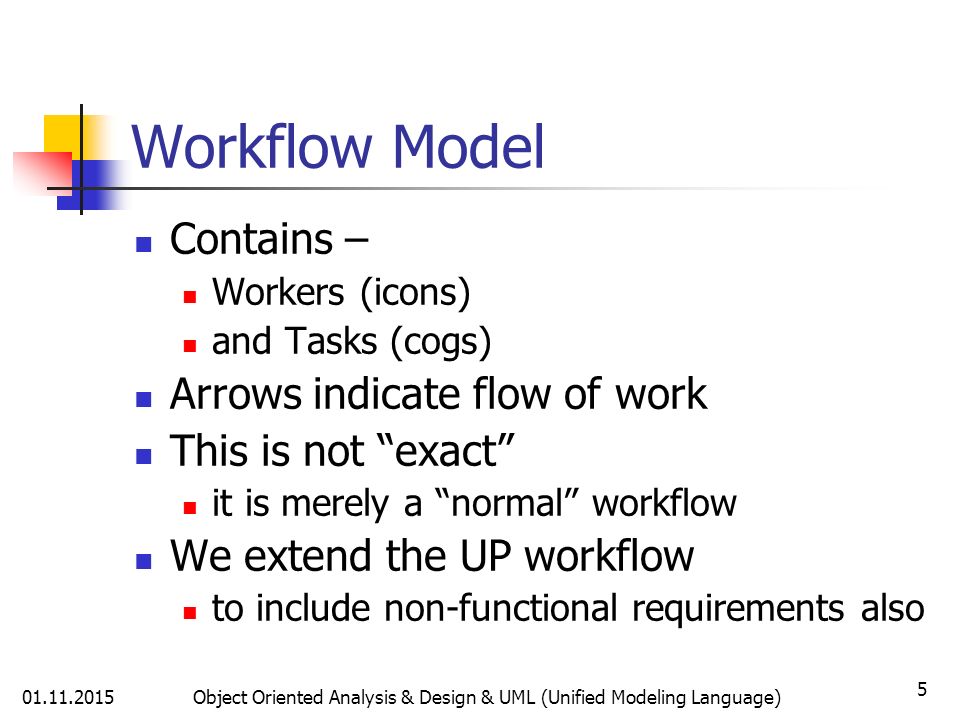 Workflow Model

- Contains –
  - Workers (icons)
  - and Tasks (cogs)
- Arrows indicate flow of work
- This is not “exact”
  - it is merely a “normal” workflow
- We extend the UP workflow
  - to include non-functional requirements also

01.11.2015 Object Oriented Analysis & Design & UML (Unified Modeling Language) 5